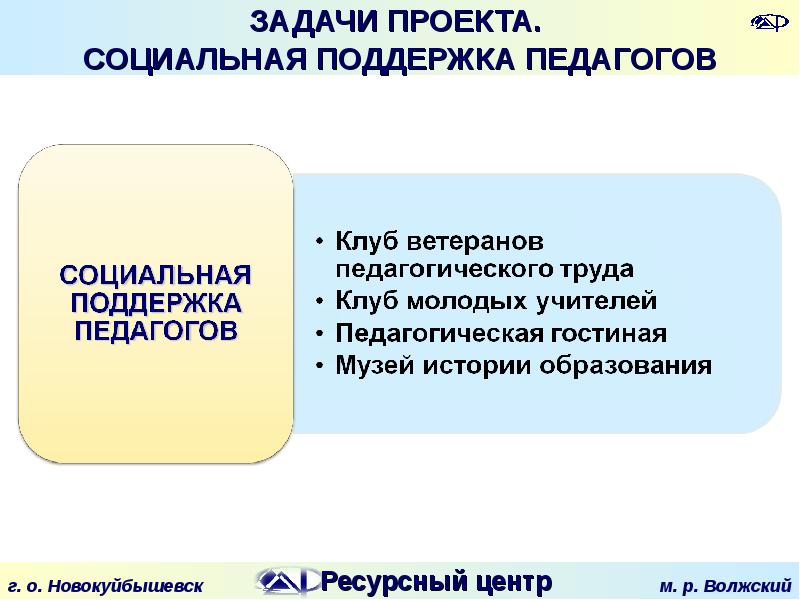 ЗАДАЧИ ПРОЕКТА.
СОЦИАЛЬНАЯ ПОДДЕРЖКА ПЕДАГОГОВ

СОЦИАЛЬНАЯ ПОДДЕРЖКА ПЕДАГОГОВ

• Клуб ветеранов педагогического труда
• Клуб молодых учителей
• Педагогическая гостиная
• Музей истории образования

г. о. Новокуйбышевск
Ресурсный центр
м. р. Волжский